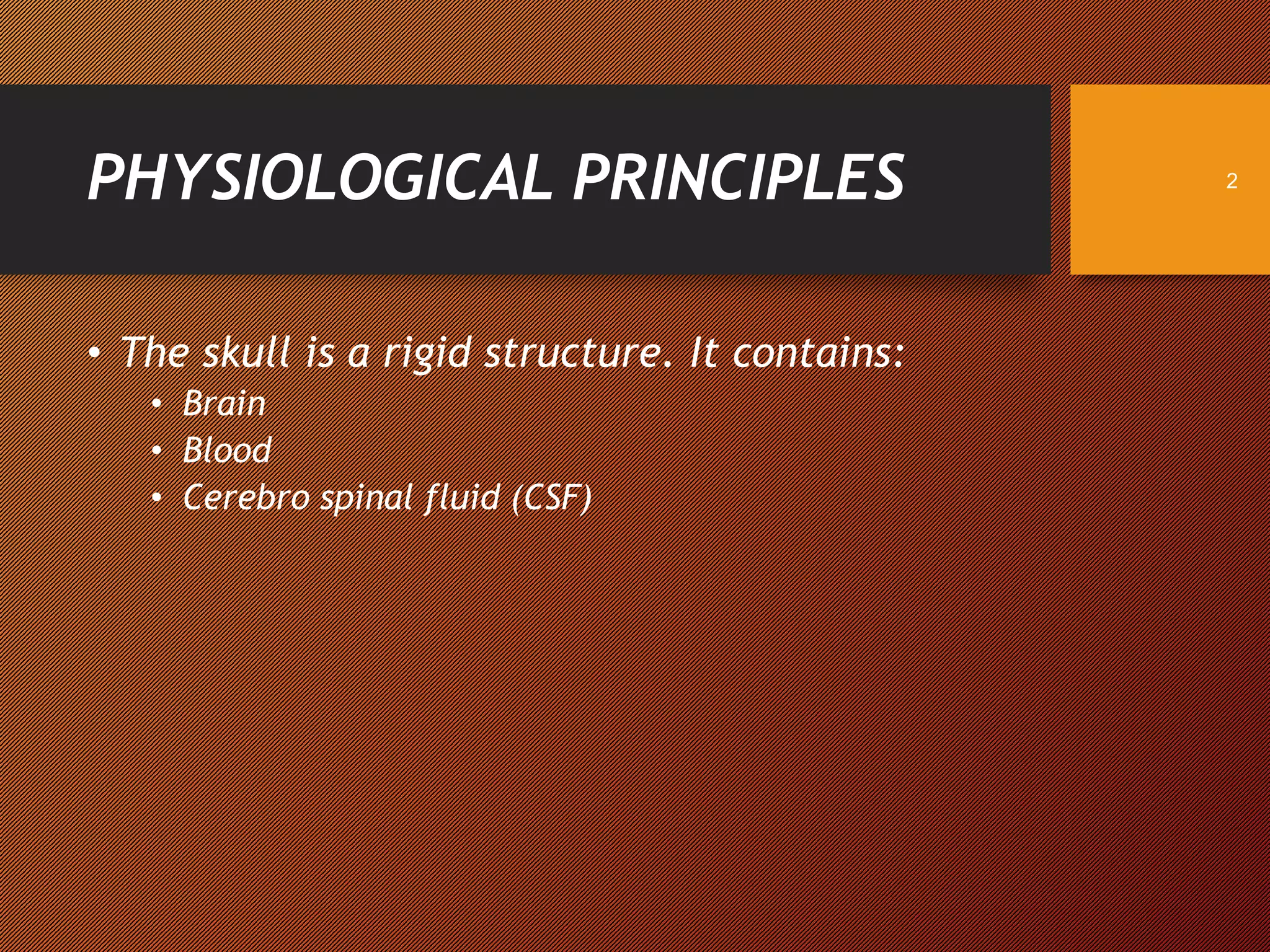 PHYSIOLOGICAL PRINCIPLES

2

• The skull is a rigid structure. It contains:
 • Brain
 • Blood
 • Cerebro spinal fluid (CSF)